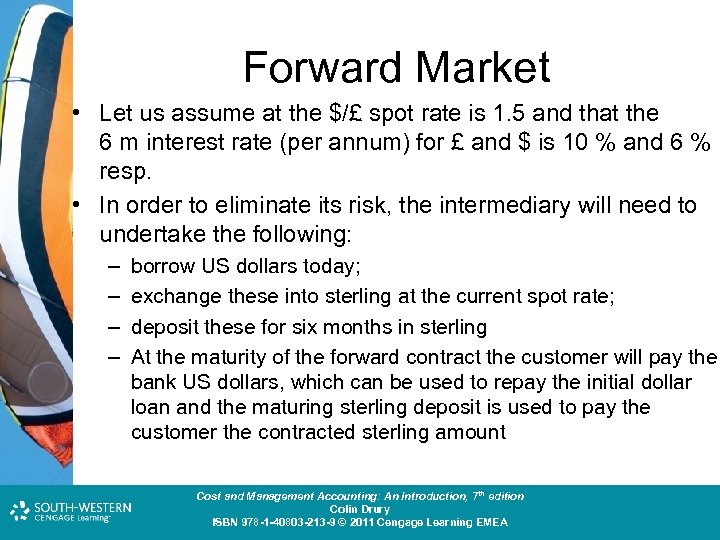 Forward Market

• Let us assume at the \$/£ spot rate is 1.5 and that the 6 m interest rate (per annum) for £ and \$ is 10 % and 6 % resp.

• In order to eliminate its risk, the intermediary will need to undertake the following:
– borrow US dollars today;
– exchange these into sterling at the current spot rate;
– deposit these for six months in sterling
– At the maturity of the forward contract the customer will pay the bank US dollars, which can be used to repay the initial dollar loan and the maturing sterling deposit is used to pay the customer the contracted sterling amount

SOUTH-WESTERN
CENGAGE Learning

Cost and Management Accounting: An Introduction, 7th edition
Colin Drury
ISBN 978-1-40803-213-9 © 2011 Cengage Learning EMEA